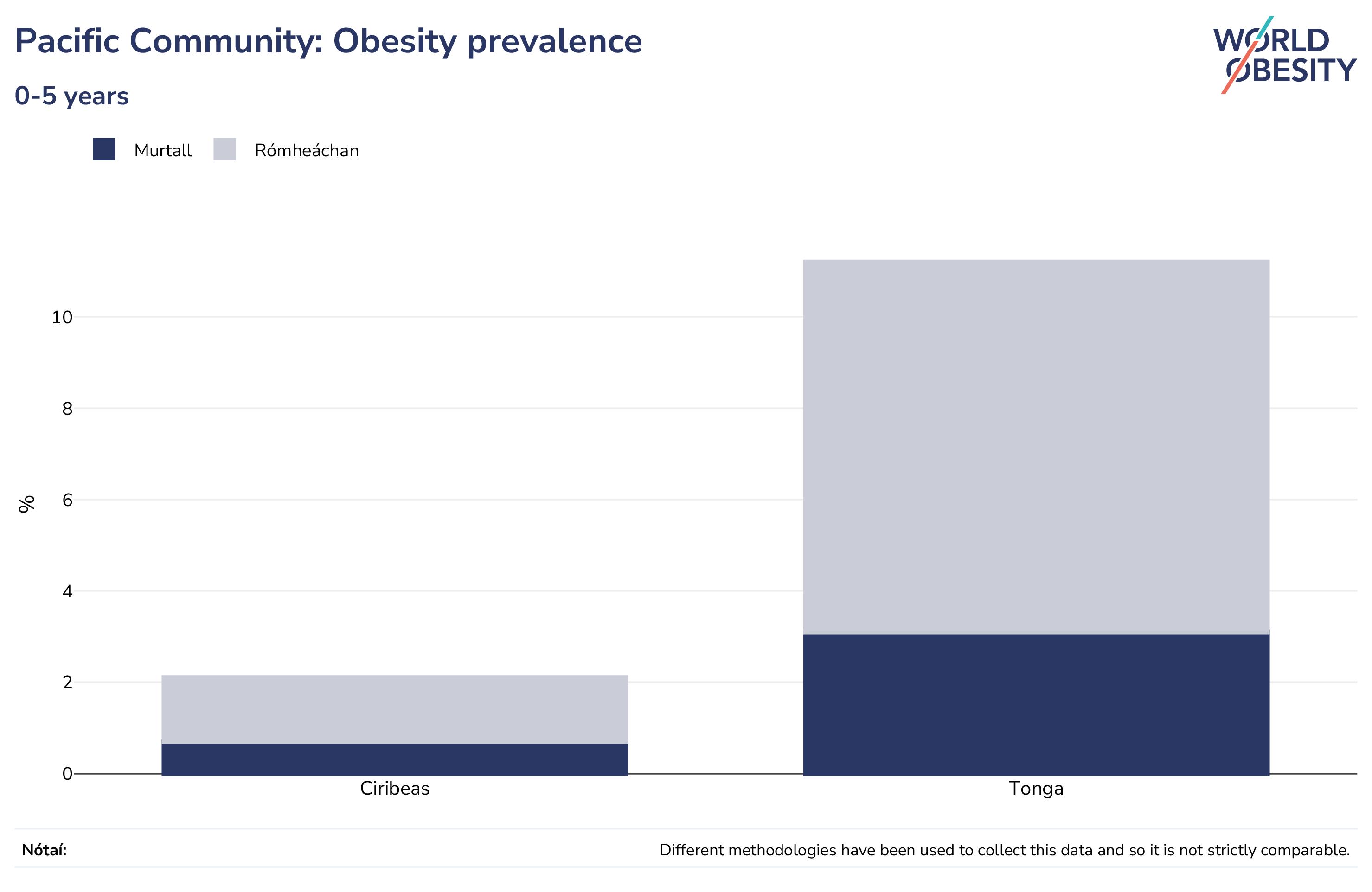 Pacific Community: Obesity prevalence

0-5 years

WORLD OBESITY

Murtall Rómheáchan

%

10
8
6
4
2
0

Ciribeas

Tonga

Nótaí: Different methodologies have been used to collect this data and so it is not strictly comparable.